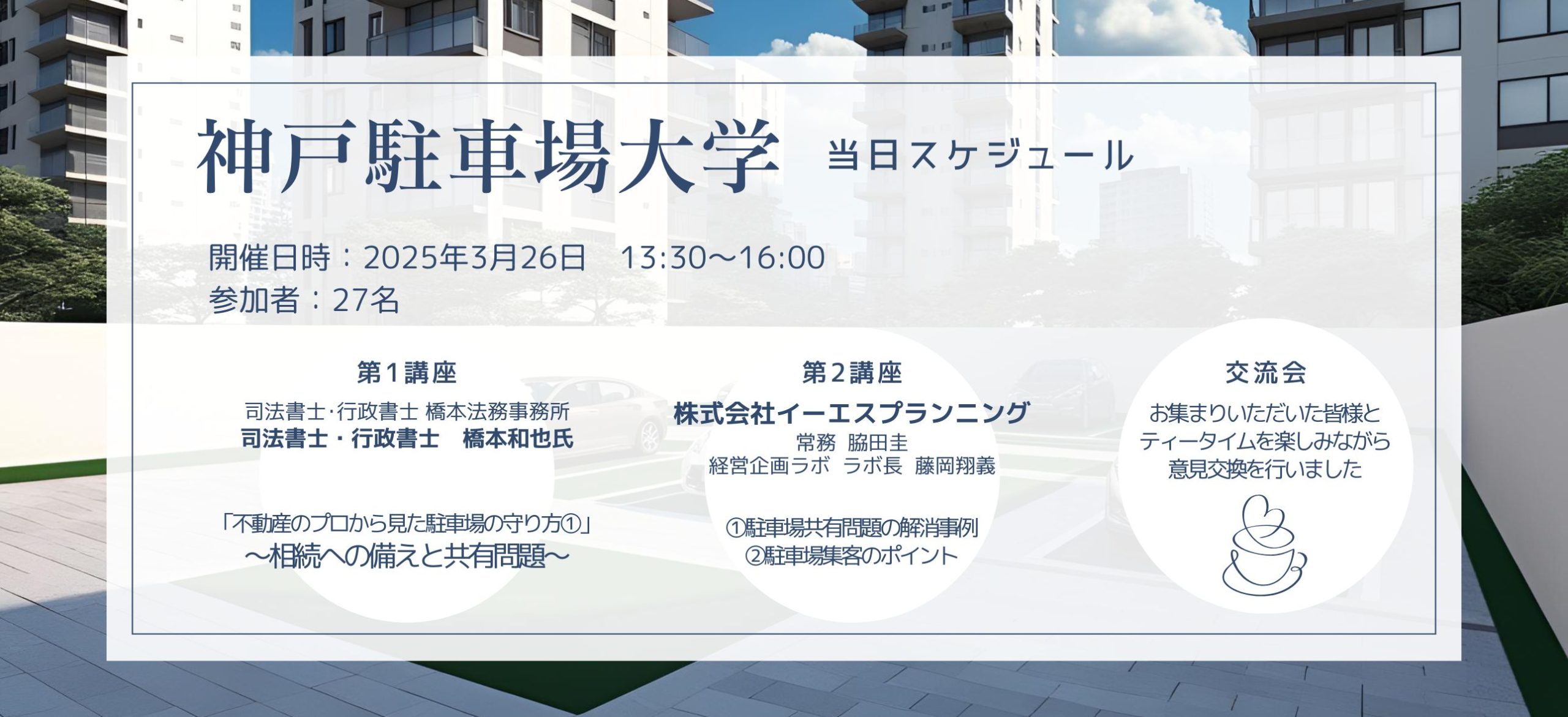 神戸駐車場大学 当日スケジュール

開催日時：2025年3月26日　13:30～16:00
参加者：27名

第1講座
司法書士·行政書士 橋本法務事務所
司法書士・行政書士　橋本和也氏

「不動産のプロから見た駐車場の守り方①」
～相続への備えと共有問題～

第2講座
株式会社イーエスプランニング
常務 脇田圭
経営企画ラボ ラボ長 藤岡翔義

①駐車場共有問題の解消事例
②駐車場集客のポイント

交流会
お集まりいただいた皆様と
ティータイムを楽しみながら
意見交換を行いました